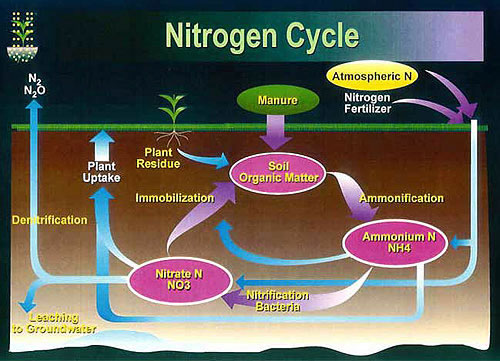 Nitrogen Cycle

$N_2$
$N_2O$

Atmospheric N

Nitrogen Fertilizer

Manure

Plant Residue

Plant Uptake

Soil Organic Matter

Immobilization

Ammonification

Denitrification

Ammonium N NH4

Nitrate N NO3

Nitrification Bacteria

Leaching to Groundwater